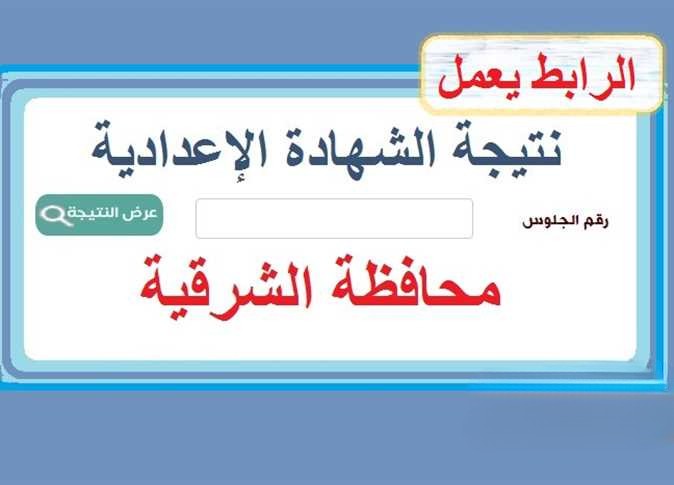 الرابط يعمل

نتيجة الشهادة الإعدادية

رقم الجلوس

عرض النتيجة

محافظة الشرقية